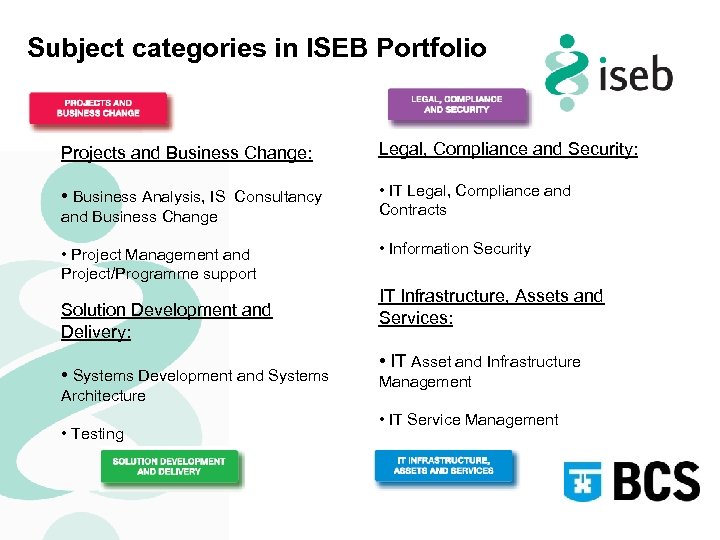 Subject categories in ISEB Portfolio

iseb

PROJECTS AND BUSINESS CHANGE

Projects and Business Change:

• Business Analysis, IS Consultancy and Business Change

• Project Management and Project/Programme support

Solution Development and Delivery:

• Systems Development and Systems Architecture

• Testing

SOLUTION DEVELOPMENT AND DELIVERY

LEGAL, COMPLIANCE AND SECURITY

Legal, Compliance and Security:

• IT Legal, Compliance and Contracts

• Information Security

IT Infrastructure, Assets and Services:

• IT Asset and Infrastructure Management

• IT Service Management

IT INFRASTRUCTURE, ASSETS AND SERVICES

BCS